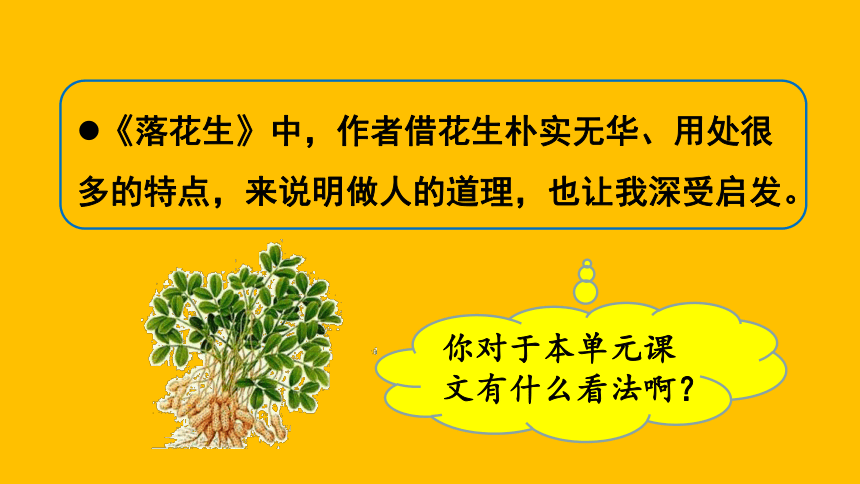 ●《落花生》中，作者借花生朴实无华、用处很多的特点，来说明做人的道理，也让我深受启发。

你对于本单元课文有什么看法啊？